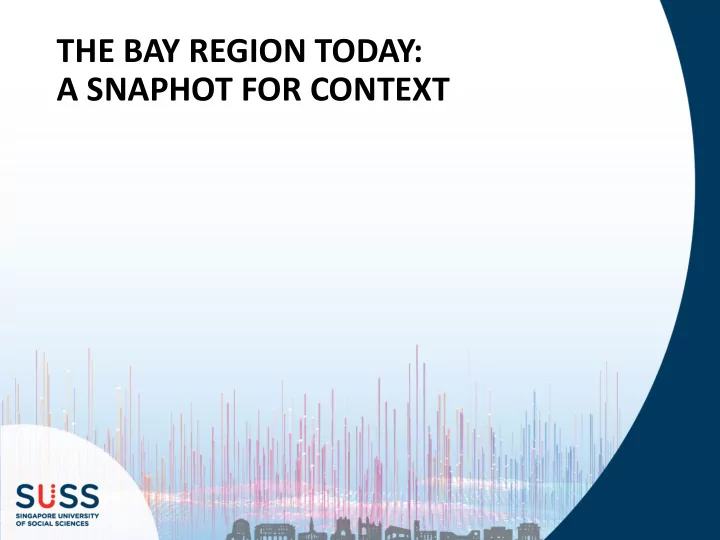 THE BAY REGION TODAY:
A SNAPHOT FOR CONTEXT

SUSS
SINGAPORE UNIVERSITY OF SOCIAL SCIENCES